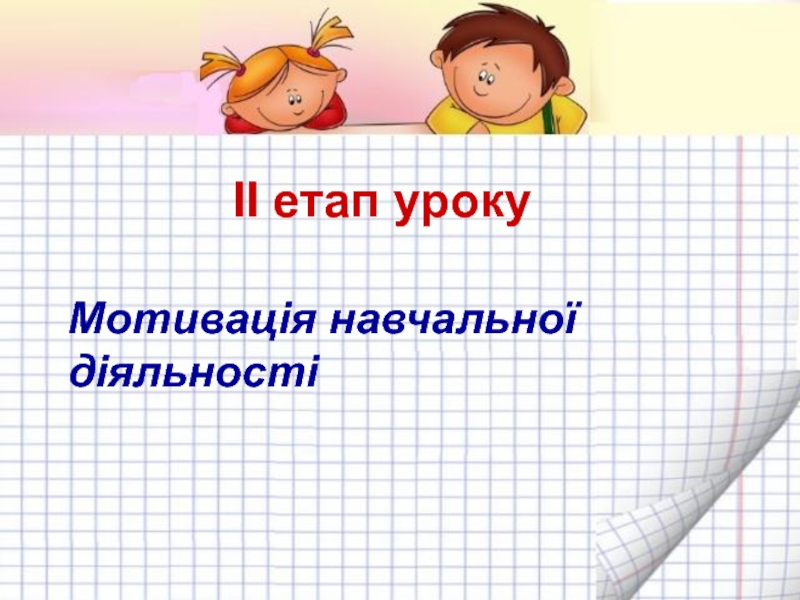 ІІ етап уроку

Мотивація навчальної діяльності